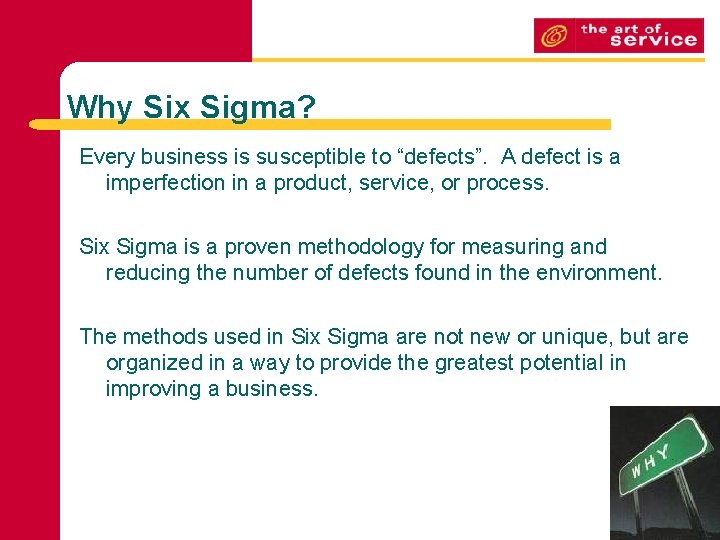 the art of service

Why Six Sigma?

Every business is susceptible to “defects”. A defect is a imperfection in a product, service, or process.

Six Sigma is a proven methodology for measuring and reducing the number of defects found in the environment.

The methods used in Six Sigma are not new or unique, but are organized in a way to provide the greatest potential in improving a business.

WHY